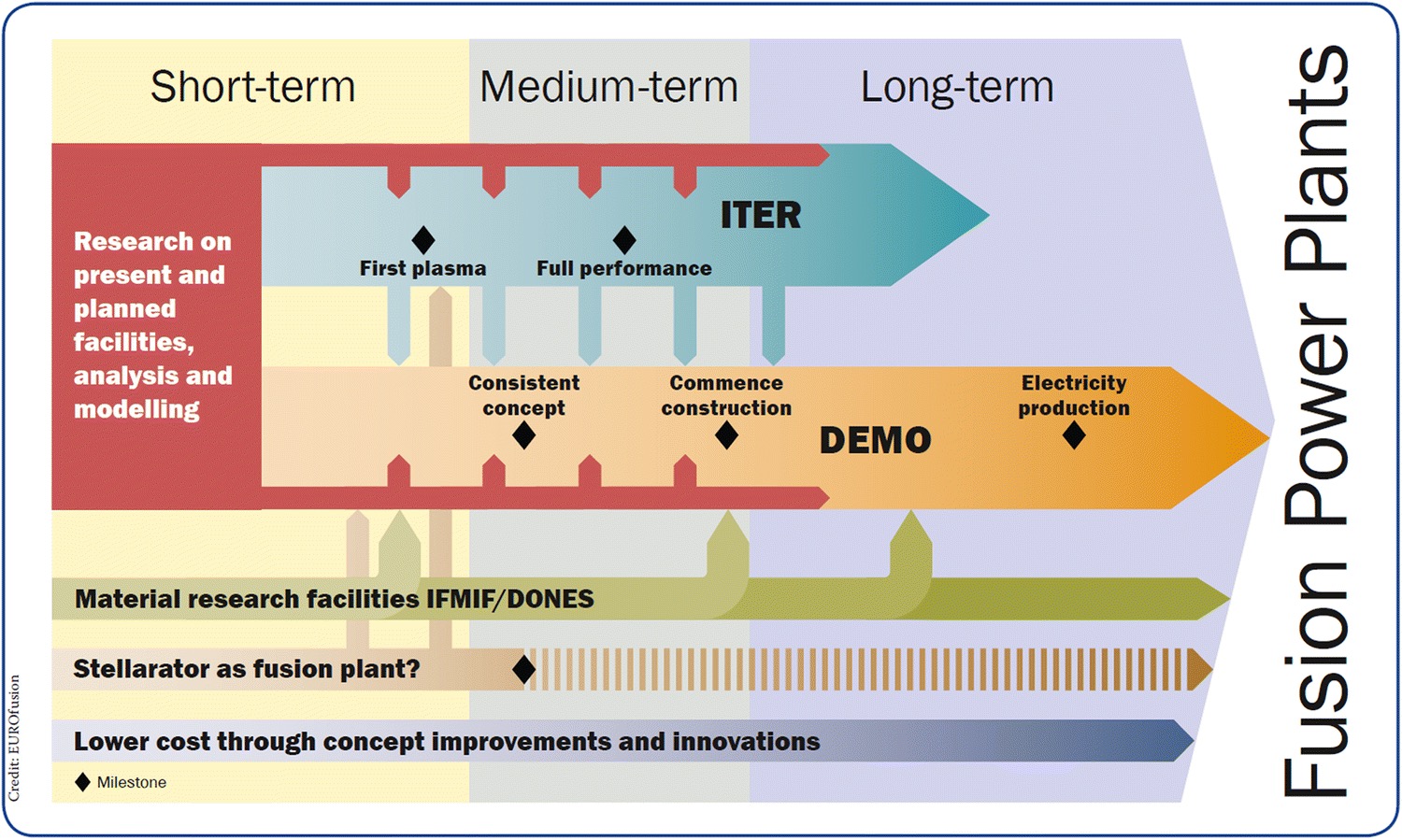 Short-term

Medium-term

Long-term

Research on present and planned facilities, analysis and modelling

ITER

First plasma

Full performance

Consistent concept

Commence construction

DEMO

Electricity production

Material research facilities IFMIF/DONES

Stellarator as fusion plant?

Lower cost through concept improvements and innovations

Milestone

Fusion Power Plants

Credit: EUROfusion